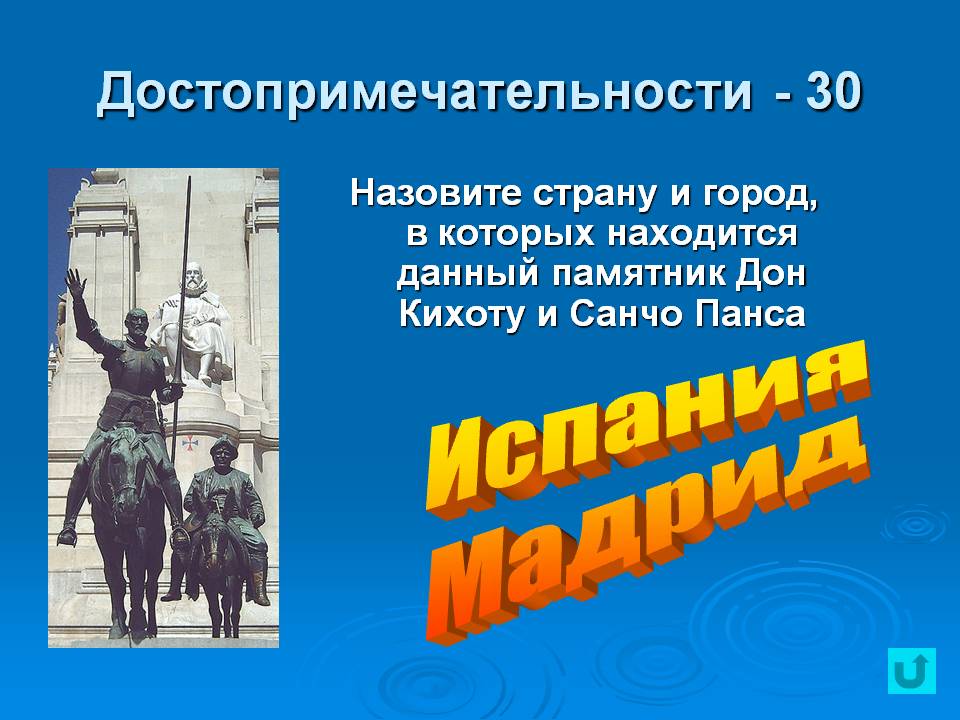 Достопримечательности - 30

Назовите страну и город, в которых находится данный памятник Дон Кихоту и Санчо Панса

Испания
Мадрид